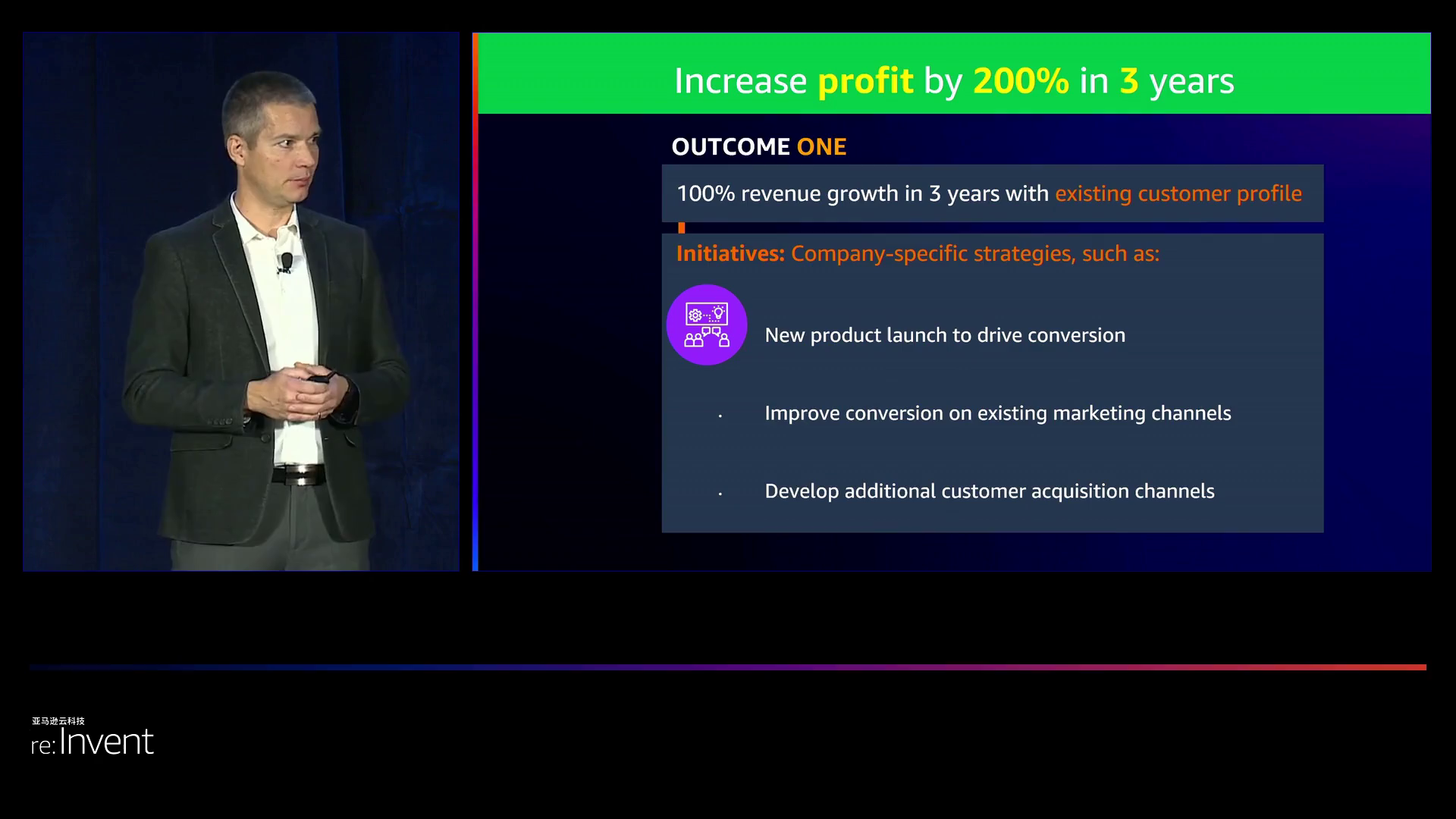 Increase profit by 200% in 3 years

OUTCOME ONE

100% revenue growth in 3 years with existing customer profile

Initiatives: Company-specific strategies, such as:

New product launch to drive conversion

· Improve conversion on existing marketing channels

· Develop additional customer acquisition channels

亚马逊云科技
re:Invent